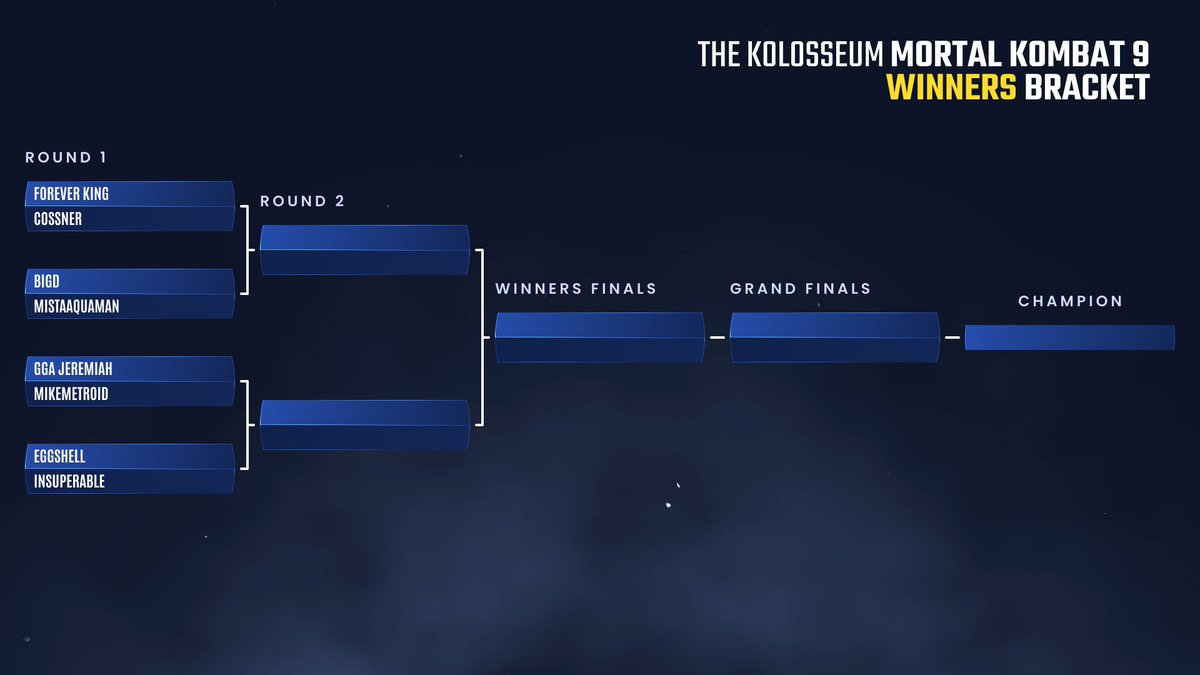 THE KOLOSSEUM MORTAL KOMBAT 9
WINNERS BRACKET

ROUND 1

FOREVER KING
COSSNER

BIGD
MISTAAQUAMAN

GGA JEREMIAH
MIKEMETROID

EGGSHELL
INSUPERABLE

ROUND 2

WINNERS FINALS

GRAND FINALS

CHAMPION